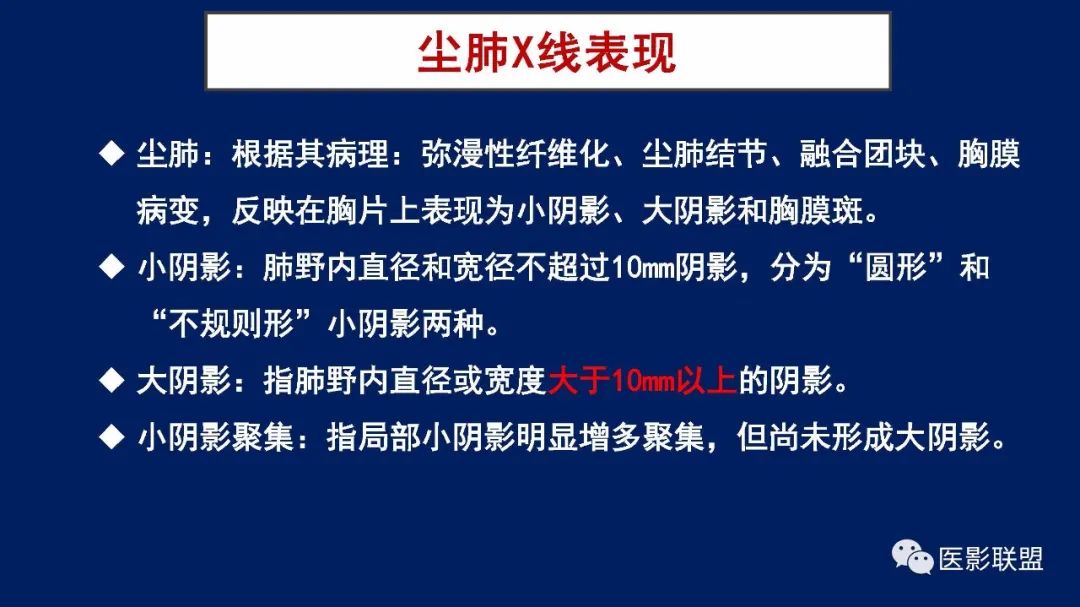 尘肺X线表现

◆ 尘肺：根据其病理：弥漫性纤维化、尘肺结节、融合团块、胸膜病变，反映在胸片上表现为小阴影、大阴影和胸膜斑。

◆ 小阴影：肺野内直径和宽径不超过10mm阴影，分为“圆形”和“不规则形”小阴影两种。

◆ 大阴影：指肺野内直径或宽度大于10mm以上的阴影。

◆ 小阴影聚集：指局部小阴影明显增多聚集，但尚未形成大阴影。

医影联盟